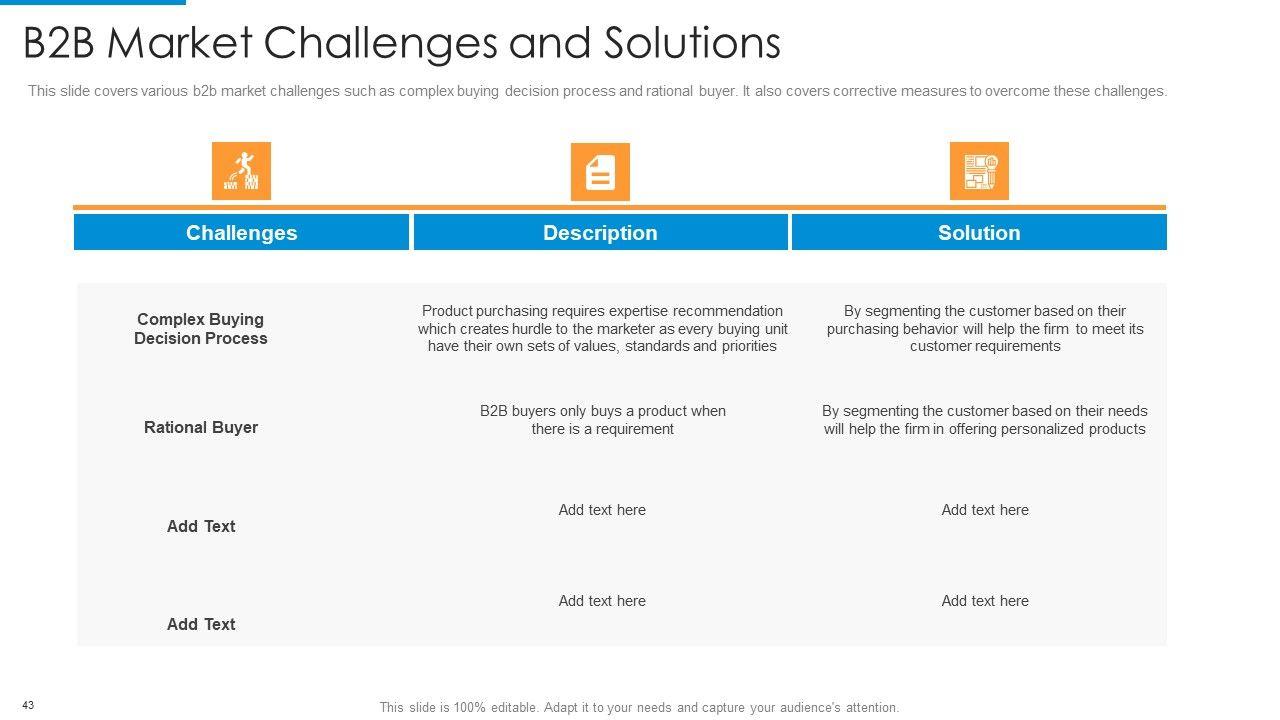 B2B Market Challenges and Solutions

This slide covers various b2b market challenges such as complex buying decision process and rational buyer. It also covers corrective measures to overcome these challenges.

| Challenges | Description | Solution |
|---|---|---|
| Complex Buying Decision Process | Product purchasing requires expertise recommendation which creates hurdle to the marketer as every buying unit have their own sets of values, standards and priorities | By segmenting the customer based on their purchasing behavior will help the firm to meet its customer requirements |
| Rational Buyer | B2B buyers only buys a product when there is a requirement | By segmenting the customer based on their needs will help the firm in offering personalized products |
| Add Text | Add text here | Add text here |
| Add Text | Add text here | Add text here |

43

This slide is 100% editable. Adapt it to your needs and capture your audience's attention.